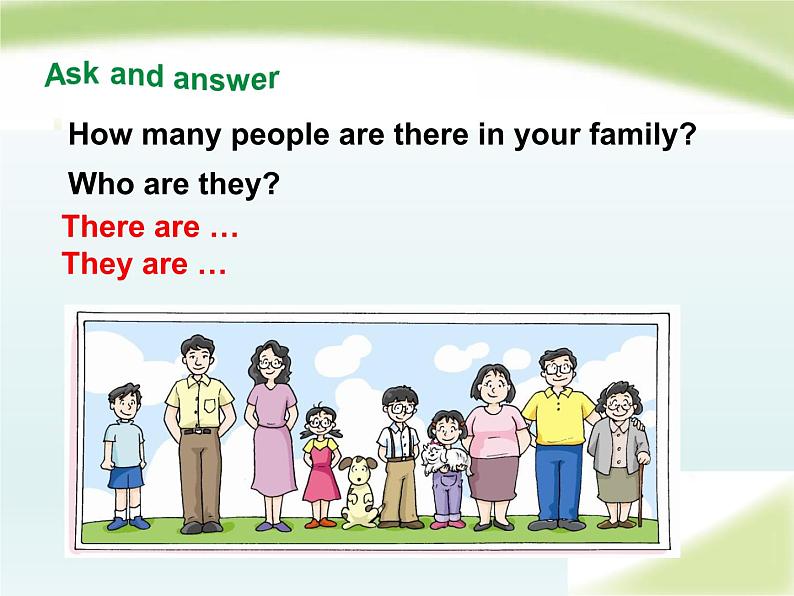 Ask and answer

How many people are there in your family?

Who are they?

There are …
They are …